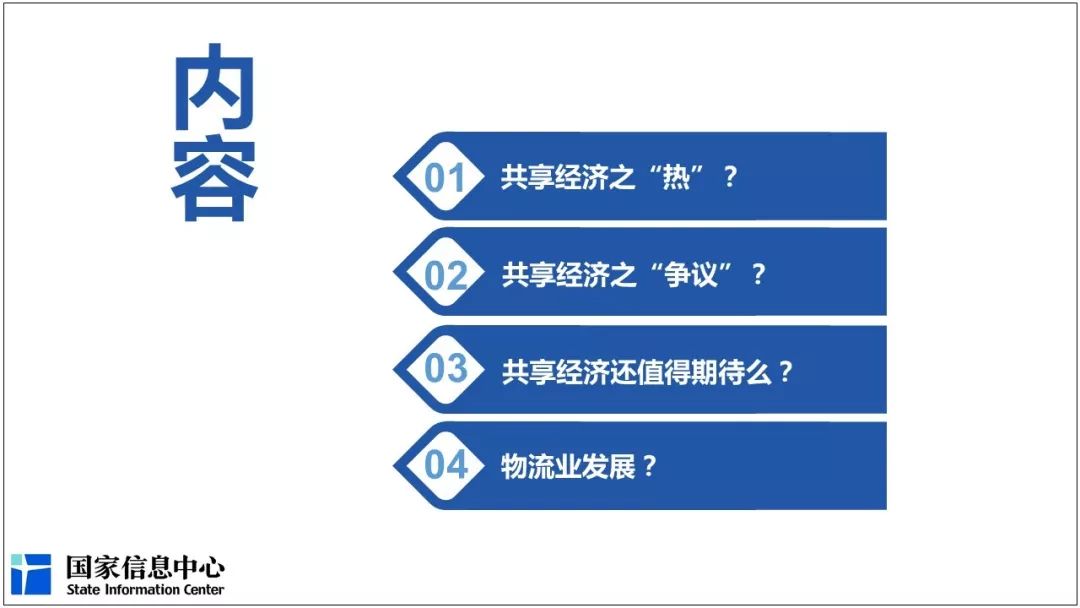 内容

01 共享经济之“热”？

02 共享经济之“争议”？

03 共享经济还值得期待么？

04 物流业发展？

国家信息中心
State Information Center